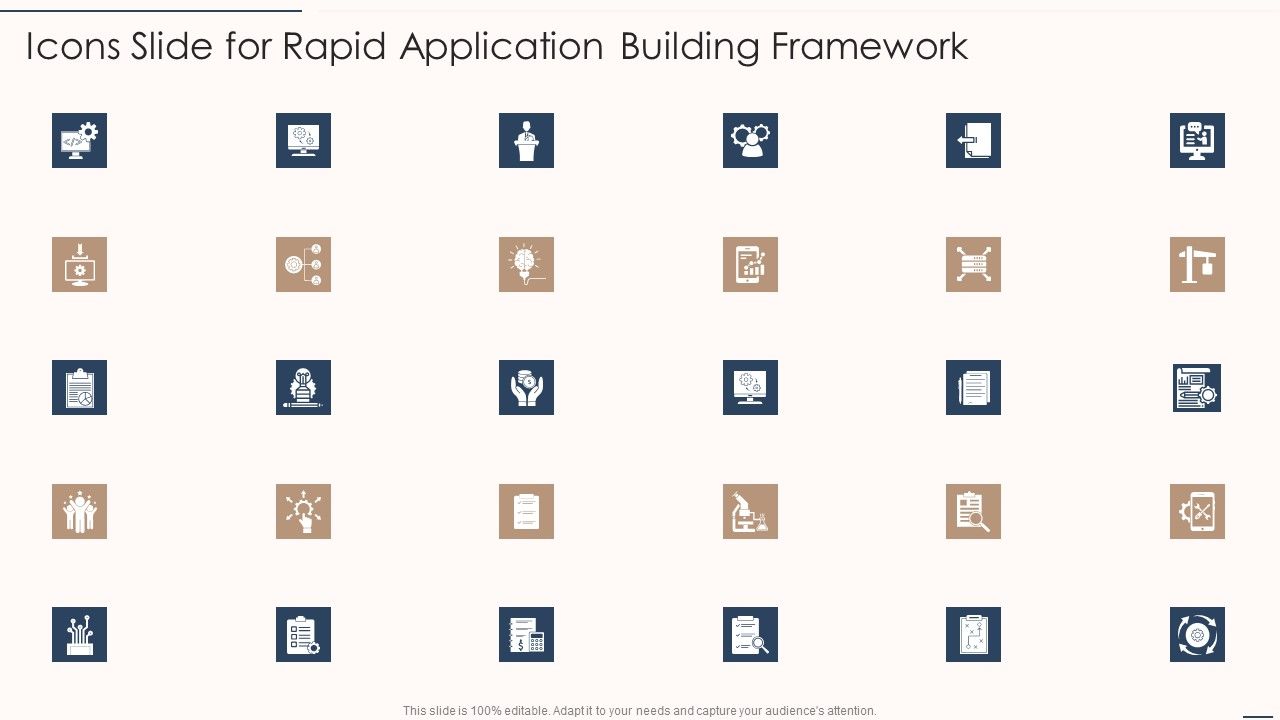 Icons Slide for Rapid Application Building Framework

This slide is 100% editable. Adapt it to your needs and capture your audience's attention.